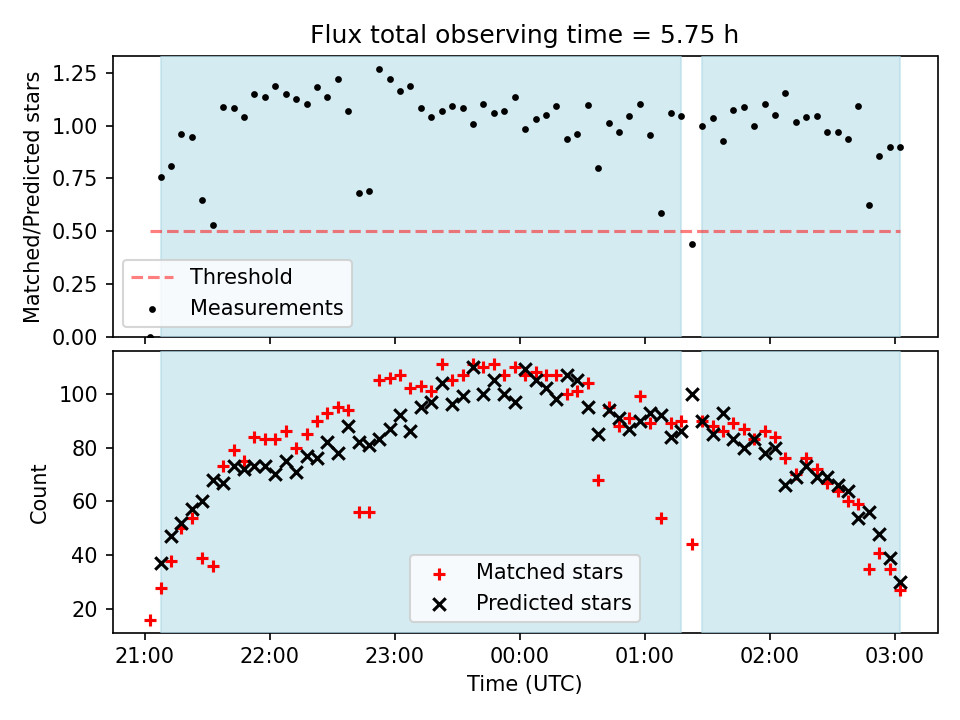 Flux total observing time = 5.75 h

Matched/Predicted stars

1.25
1.00
0.75
0.50
0.25
0.00

Threshold
Measurements

Count

100
80
60
40
20

Matched stars
Predicted stars

21:00
22:00
23:00
00:00
01:00
02:00
03:00

Time (UTC)